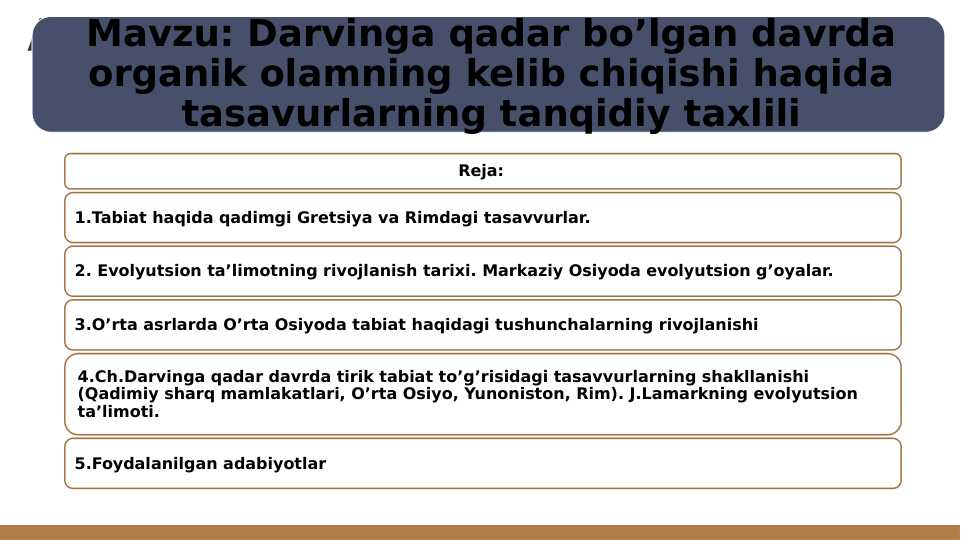 Mavzu: Darvinga qadar bo’lgan davrda organik olamning kelib chiqishi haqida tasavurlarning tanqidiy taxlili

Reja:

1.Tabiat haqida qadimgi Gretsiya va Rimdagi tasavvurlar.

2. Evolyutsion ta’limotning rivojlanish tarixi. Markaziy Osiyoda evolyutsion g’oyalar.

3.O’rta asrlarda O’rta Osiyoda tabiat haqidagi tushunchalarning rivojlanishi

4.Ch.Darvinga qadar davrda tirik tabiat to’g’risidagi tasavvurlarning shakllanishi (Qadimiy sharq mamlakatlari, O’rta Osiyo, Yunoniston, Rim). J.Lamarkning evolyutsion ta’limoti.

5.Foydalanilgan adabiyotlar